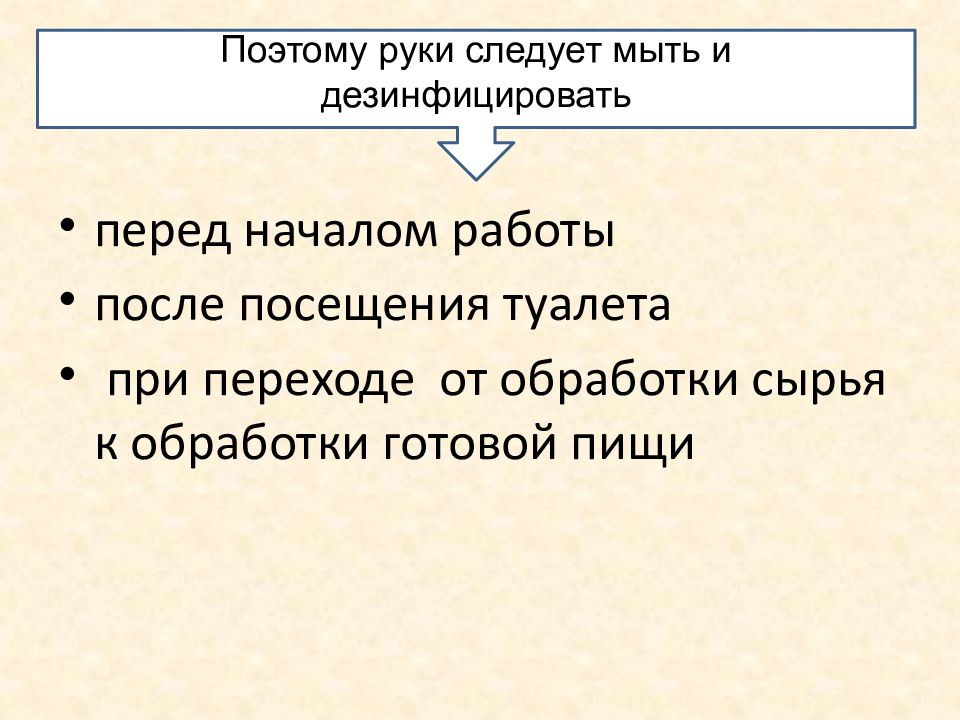 Поэтому руки следует мыть и дезинфицировать

• перед началом работы
• после посещения туалета
• при переходе от обработки сырья к обработки готовой пищи